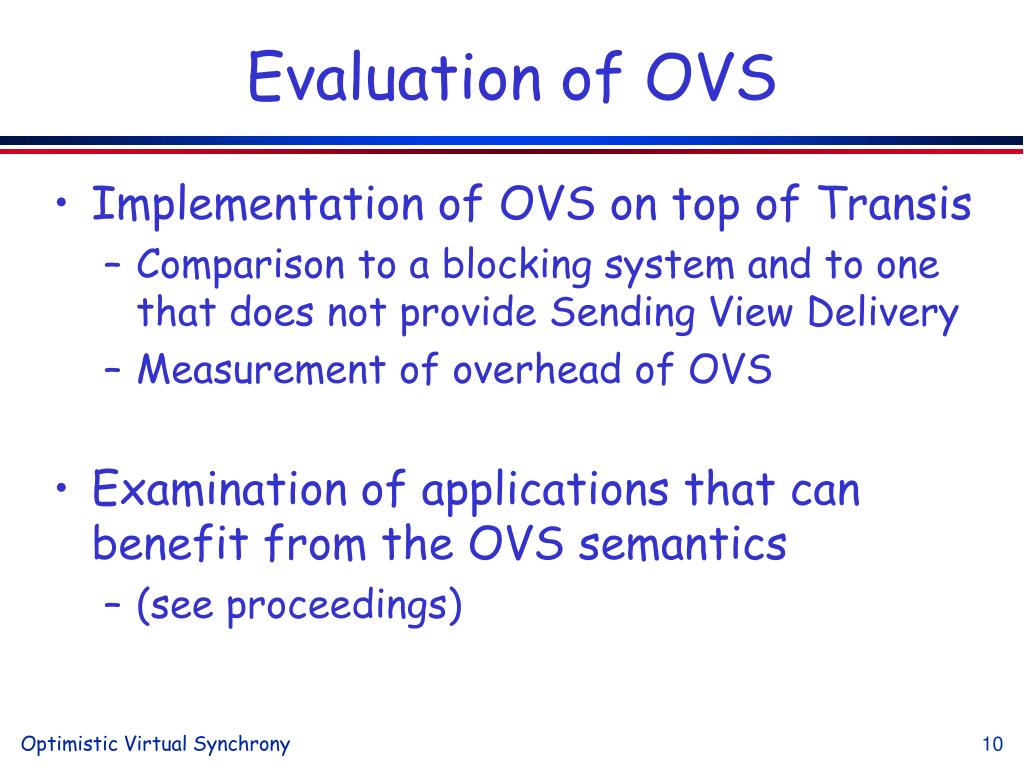 Evaluation of OVS

• Implementation of OVS on top of Transis
 – Comparison to a blocking system and to one that does not provide Sending View Delivery
 – Measurement of overhead of OVS

• Examination of applications that can benefit from the OVS semantics
 – (see proceedings)

Optimistic Virtual Synchrony

10